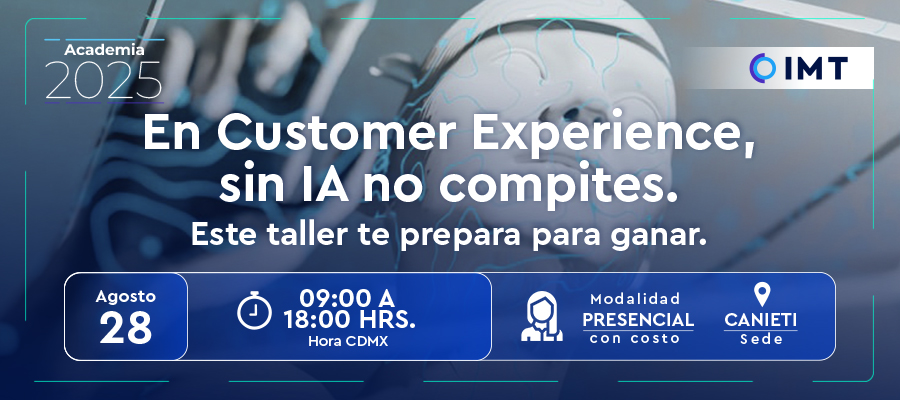 Academia
2025

IMT

En Customer Experience, sin IA no compites.

Este taller te prepara para ganar.

Agosto
28

09:00 A
18:00 HRS.
Hora CDMX

Modalidad
PRESENCIAL
con costo

CANIETI
Sede